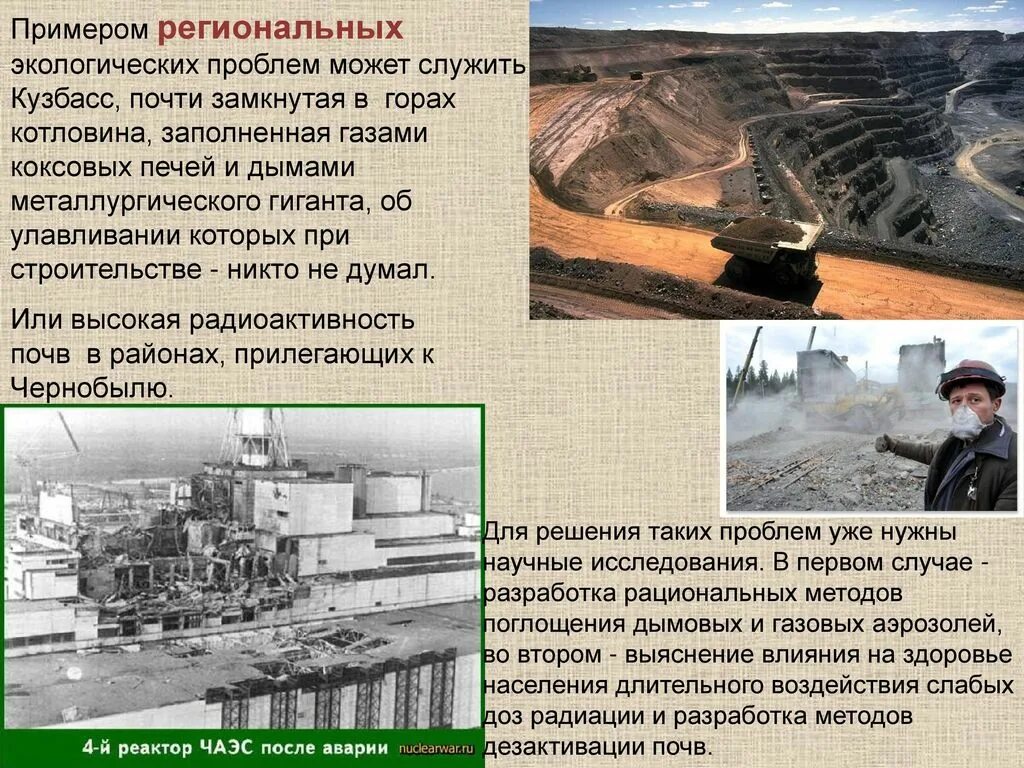 Примером региональных экологических проблем может служить Кузбасс, почти замкнутая в горах котловина, заполненная газами коксовых печей и дымами металлургического гиганта, об улавливании которых при строительстве - никто не думал.

Или высокая радиоактивность почв в районах, прилегающих к Чернобылю.

4-й реактор ЧАЭС после аварии nuclearwar.ru

Для решения таких проблем уже нужны научные исследования. В первом случае - разработка рациональных методов поглощения дымовых и газовых аэрозолей, во втором - выяснение влияния на здоровье населения длительного воздействия слабых доз радиации и разработка методов дезактивации почв.